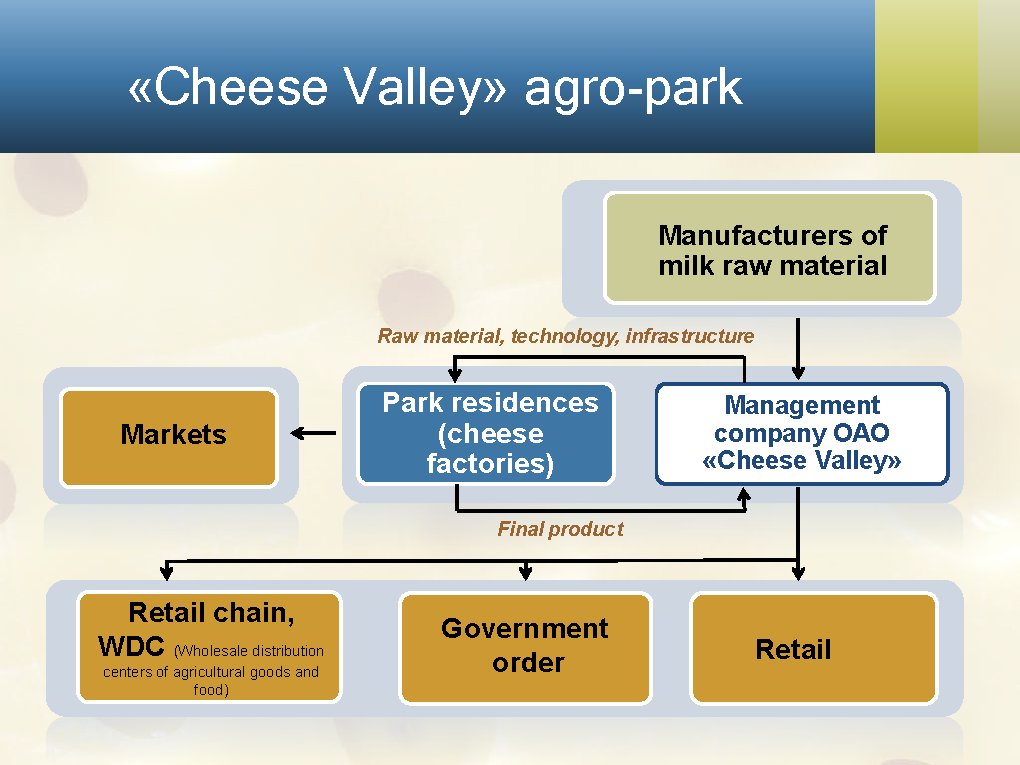 «Cheese Valley» agro-park

Manufacturers of milk raw material

Raw material, technology, infrastructure

Markets

Park residences (cheese factories)

Management company OAO «Cheese Valley»

Final product

Retail chain, WDC (Wholesale distribution centers of agricultural goods and food)

Government order

Retail